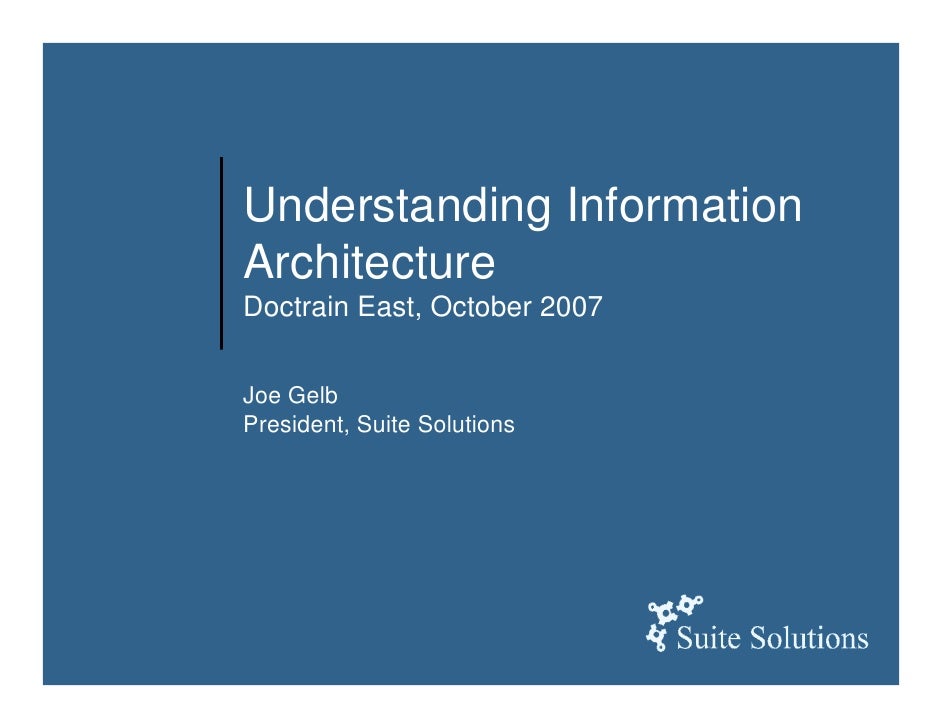 Understanding Information Architecture
Doctrain East, October 2007

Joe Gelb
President, Suite Solutions

Suite Solutions